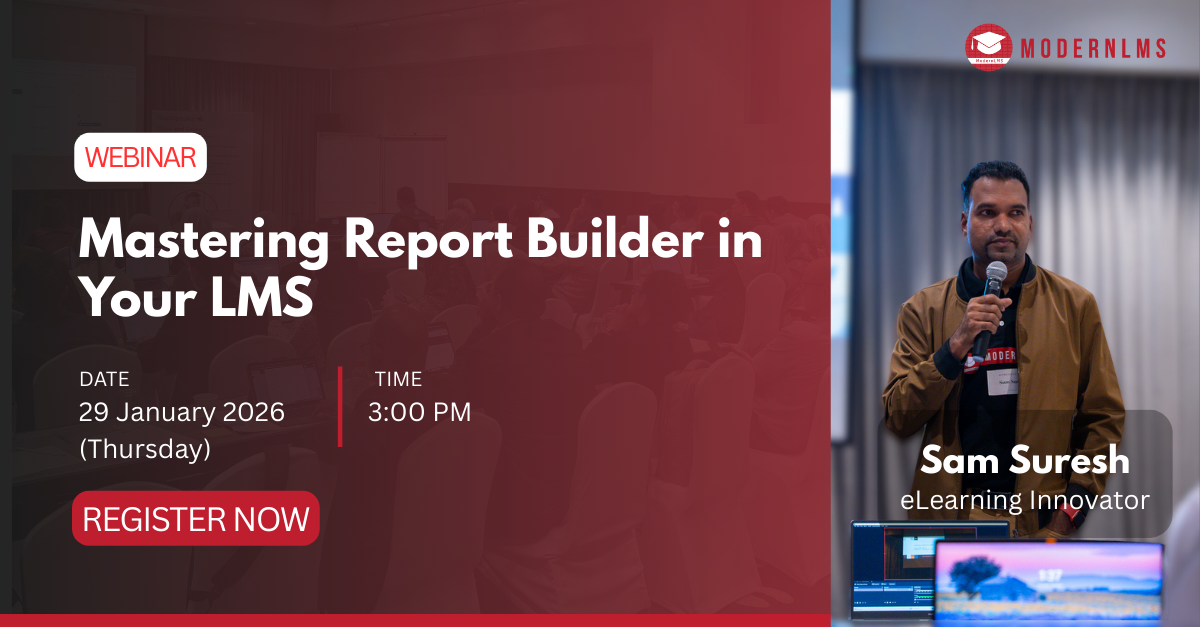 MODERNLMS

WEBINAR

Mastering Report Builder in Your LMS

DATE
29 January 2026 (Thursday)

TIME
3:00 PM

REGISTER NOW

Sam Suresh
eLearning Innovator